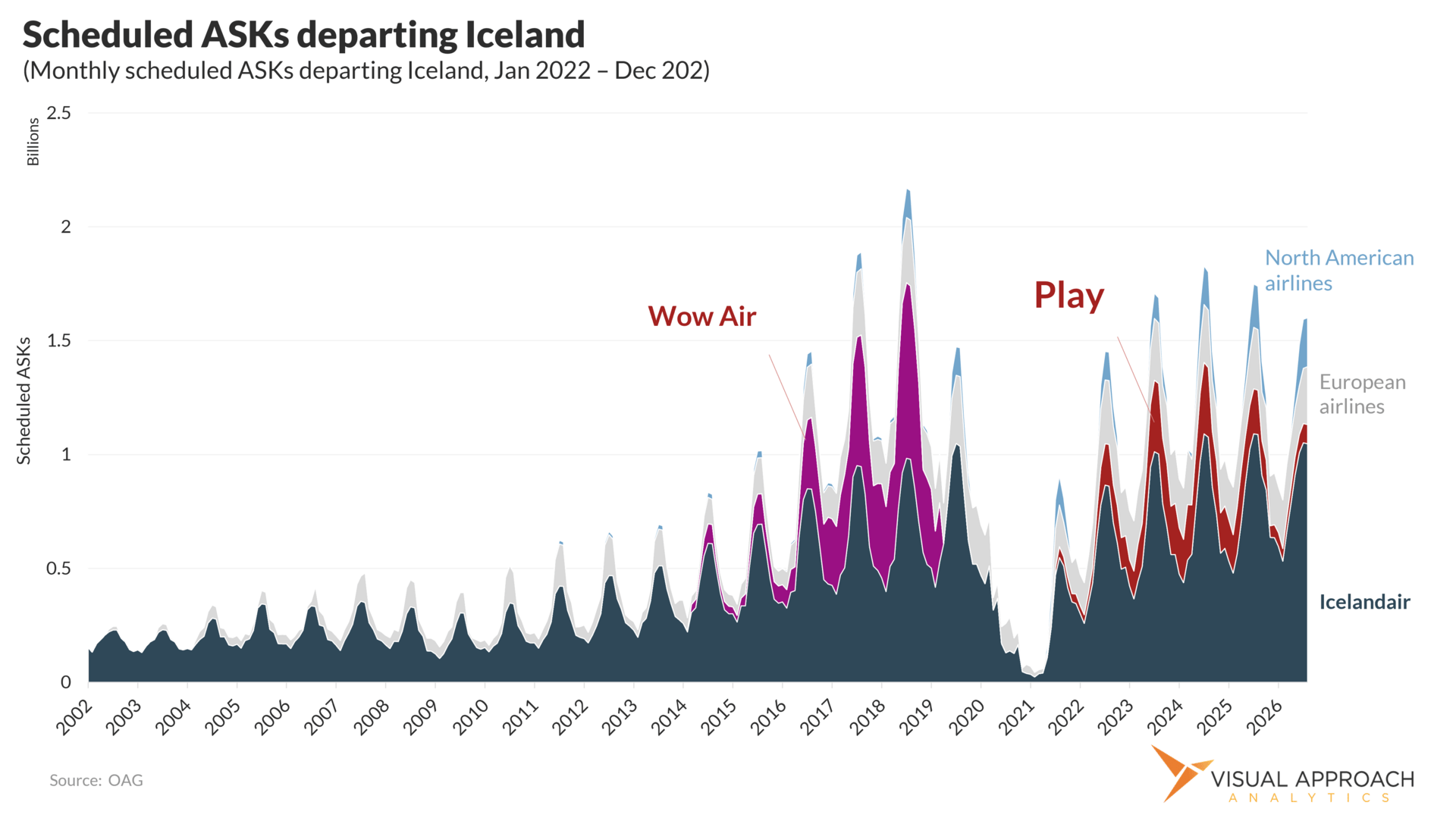 Scheduled ASKs departing Iceland

(Monthly scheduled ASKs departing Iceland, Jan 2022 – Dec 202)

Billions

Scheduled ASKs

2.5
2
1.5
1
0.5
0

Wow Air

Play

North American airlines

European airlines

Icelandair

2002 2003 2004 2005 2006 2007 2008 2009 2010 2011 2012 2013 2014 2015 2016 2017 2018 2019 2020 2021 2022 2023 2024 2025 2026

Source: OAG

VISUAL APPROACH
ANALYTICS